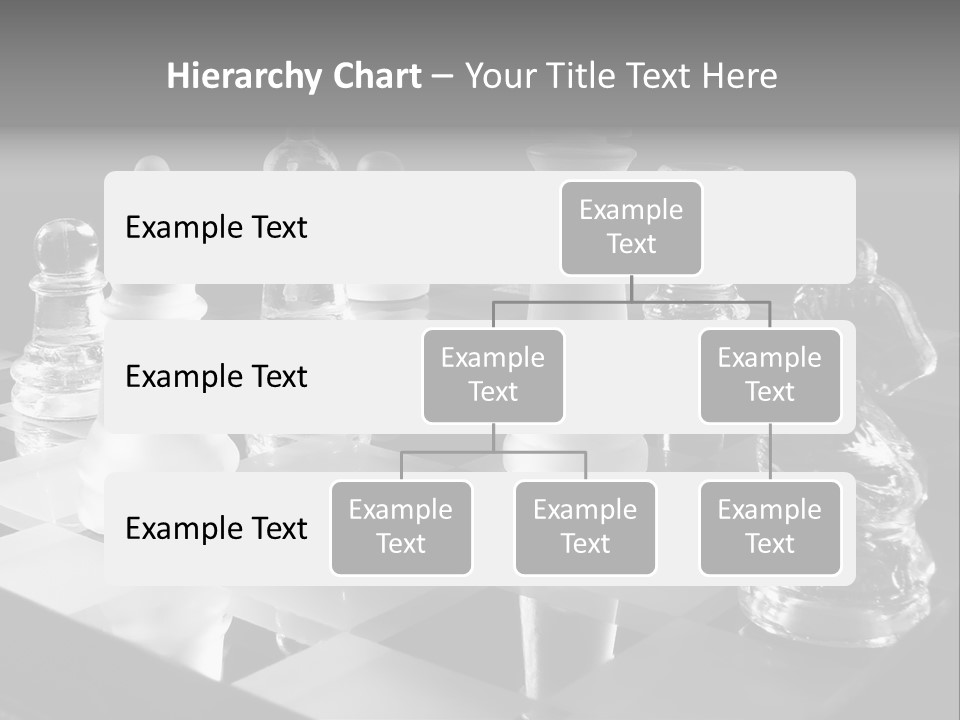 Hierarchy Chart – Your Title Text Here

Example Text

Example Text

Example Text

Example Text

Example Text

Example Text

Example Text

Example Text

Example Text